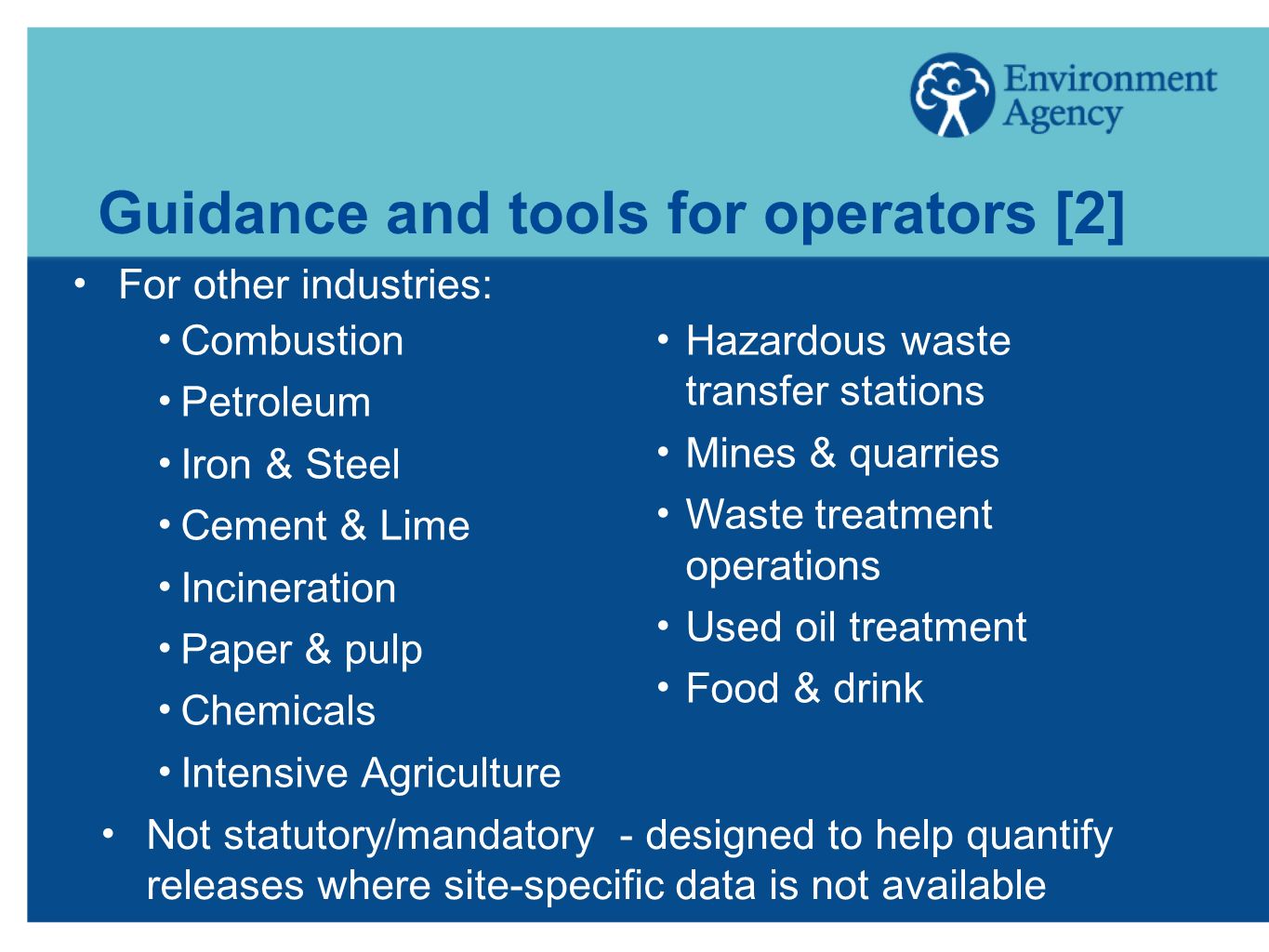 Environment Agency

Guidance and tools for operators [2]

• For other industries:

• Combustion
• Petroleum
• Iron & Steel
• Cement & Lime
• Incineration
• Paper & pulp
• Chemicals
• Intensive Agriculture

• Hazardous waste transfer stations
• Mines & quarries
• Waste treatment operations
• Used oil treatment
• Food & drink

• Not statutory/mandatory - designed to help quantify releases where site-specific data is not available